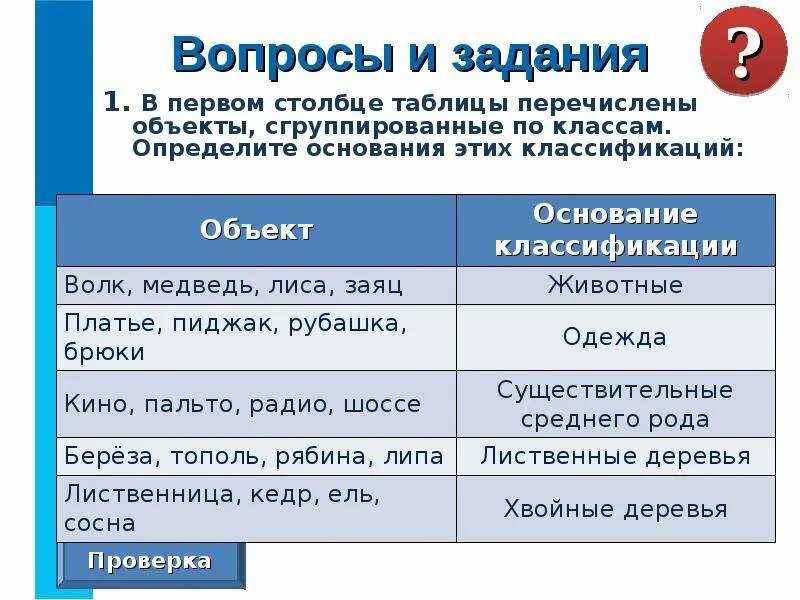 Вопросы и задания

?

1. В первом столбце таблицы перечислены объекты, сгруппированные по классам. Определите основания этих классификаций:

| Объект | Основание классификации |
|---|---|
| Волк, медведь, лиса, заяц | Животные |
| Платье, пиджак, рубашка, брюки | Одежда |
| Кино, пальто, радио, шоссе | Существительные среднего рода |
| Берёза, тополь, рябина, липа | Лиственные деревья |
| Лиственница, кедр, ель, сосна | Хвойные деревья |

Проверка